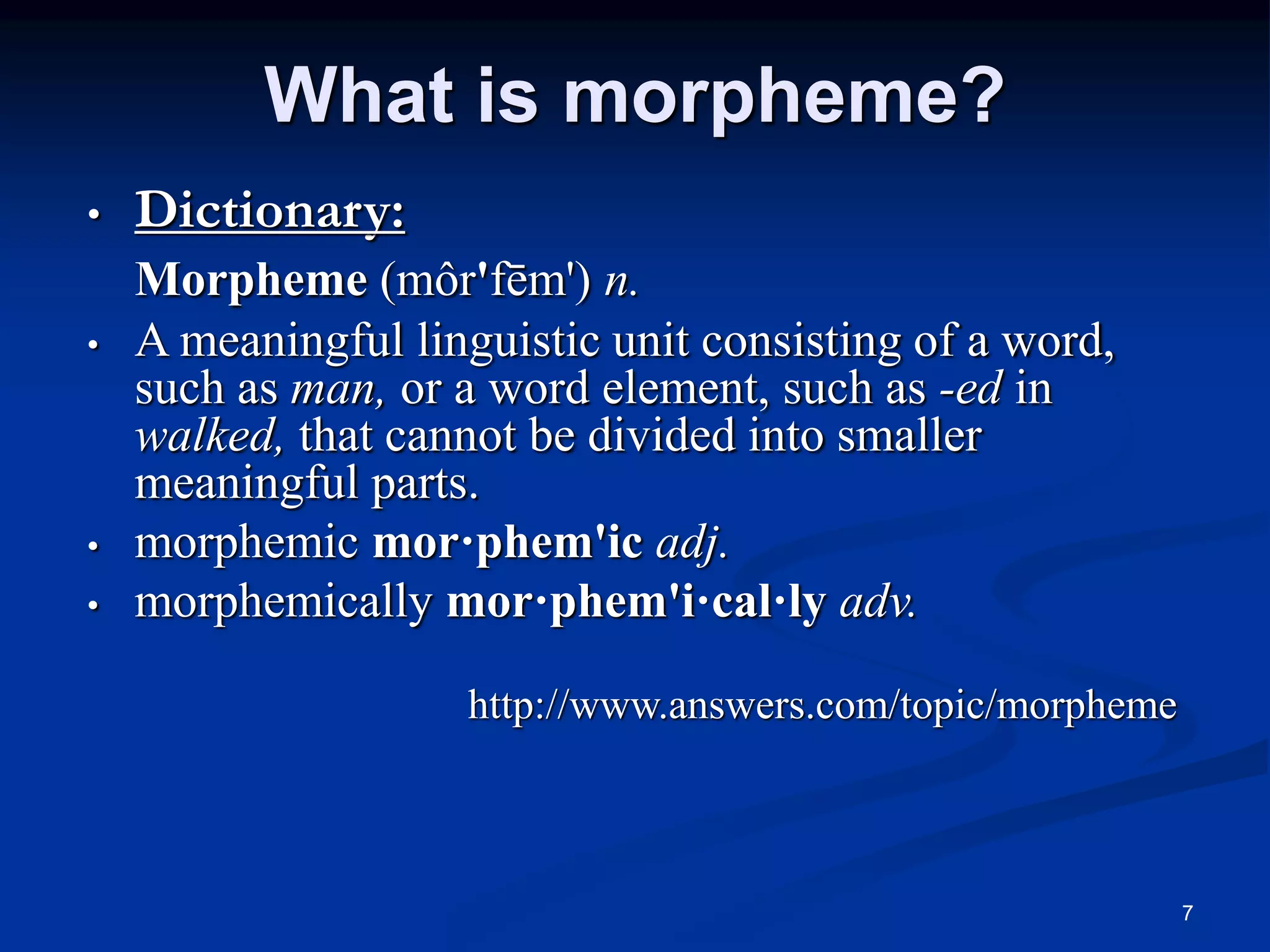 What is morpheme?

• Dictionary:

Morpheme (môr'fēm') n.

• A meaningful linguistic unit consisting of a word, such as man, or a word element, such as -ed in walked, that cannot be divided into smaller meaningful parts.

• morphemic mor·phem'ic adj.

• morphemically mor·phem'i·cal·ly adv.

http://www.answers.com/topic/morpheme

7